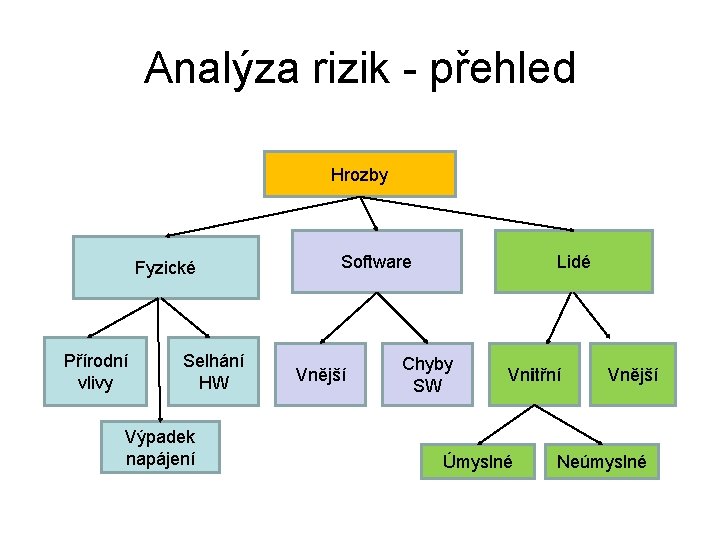 Analýza rizik - přehled

Hrozby

Fyzické

Software

Lidé

Přírodní vlivy

Selhání HW

Výpadek napájení

Vnější

Chyby SW

Vnitřní

Vnější

Úmyslné

Neúmyslné